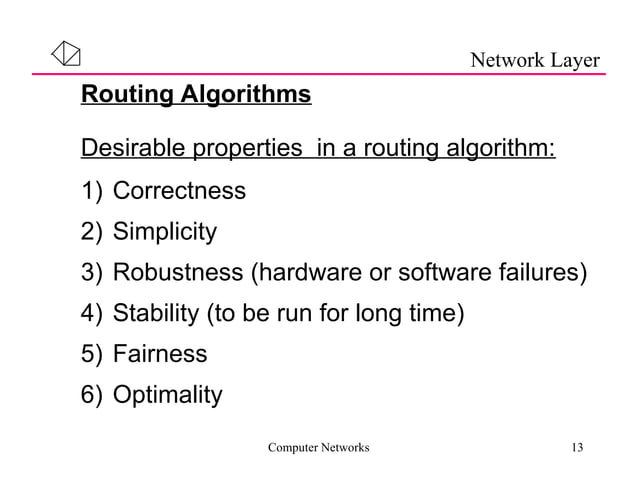 Network Layer

Routing Algorithms

Desirable properties  in a routing algorithm:

1) Correctness
2) Simplicity
3) Robustness (hardware or software failures)
4) Stability (to be run for long time)
5) Fairness
6) Optimality

Computer Networks 13